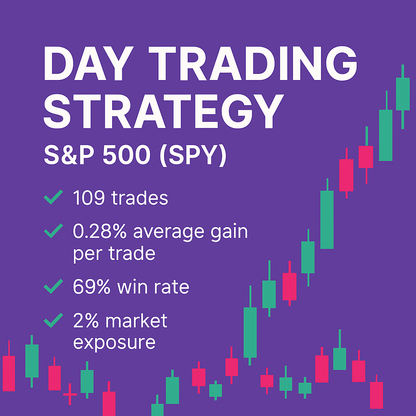 DAY TRADING STRATEGY

S&P 500 (SPY)

✓ 109 trades

✓ 0.28% average gain per trade

✓ 69% win rate

✓ 2% market exposure